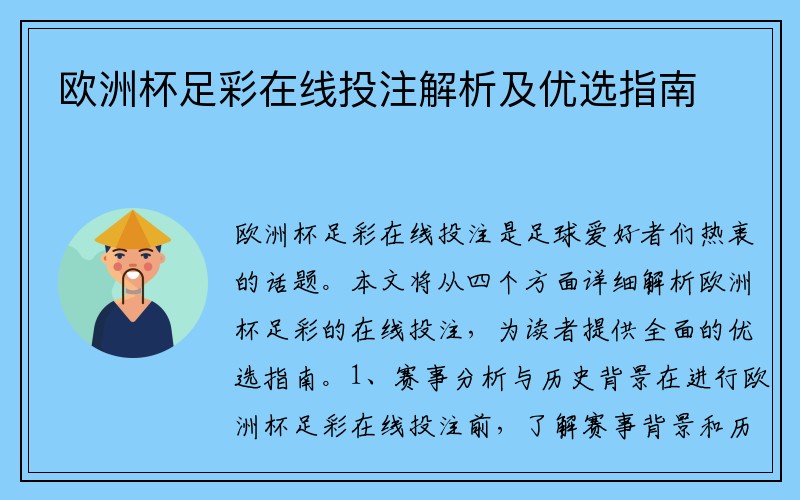 欧洲杯足彩在线投注解析及优选指南

欧洲杯足彩在线投注是足球爱好者们热衷的话题。本文将从四个方面详细解析欧洲杯足彩的在线投注，为读者提供全面的优选指南。1、赛事分析与历史背景在进行欧洲杯足彩在线投注前，了解赛事背景和历